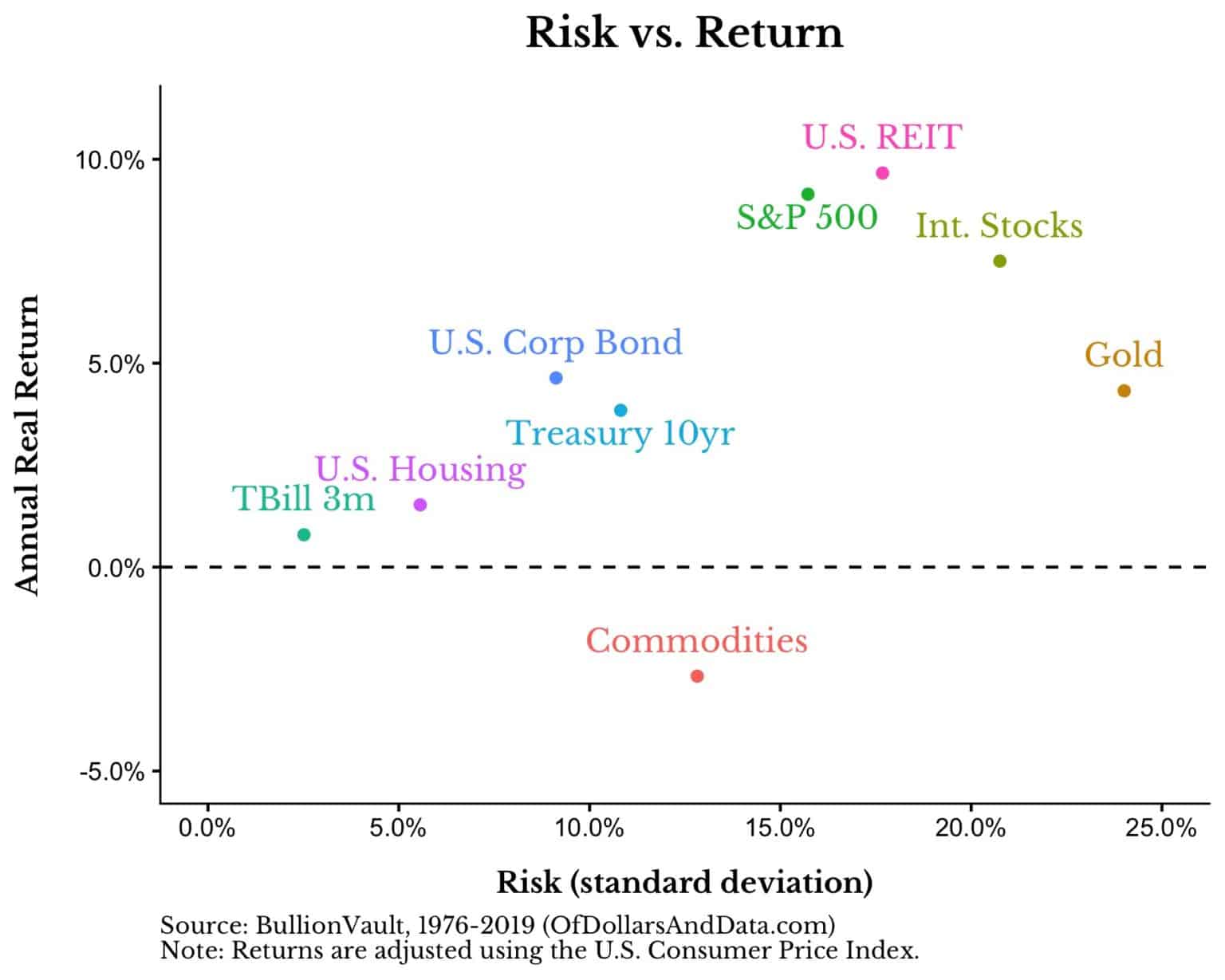 Risk vs. Return

Annual Real Return

10.0%
5.0%
0.0%
-5.0%

U.S. REIT
S&P 500
Int. Stocks
U.S. Corp Bond
Gold
Treasury 10yr
U.S. Housing
TBill 3m
Commodities

0.0%
5.0%
10.0%
15.0%
20.0%
25.0%

Risk (standard deviation)

Source: BullionVault, 1976-2019 (OfDollarsAndData.com)
Note: Returns are adjusted using the U.S. Consumer Price Index.